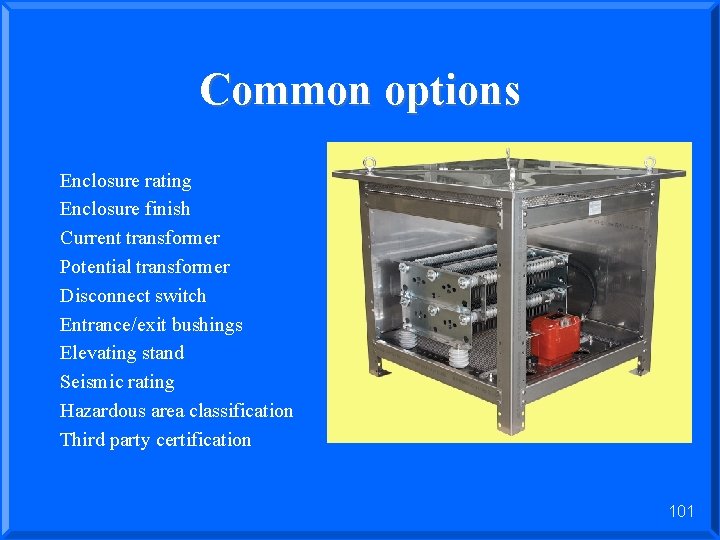 Common options

Enclosure rating
Enclosure finish
Current transformer
Potential transformer
Disconnect switch
Entrance/exit bushings
Elevating stand
Seismic rating
Hazardous area classification
Third party certification

101